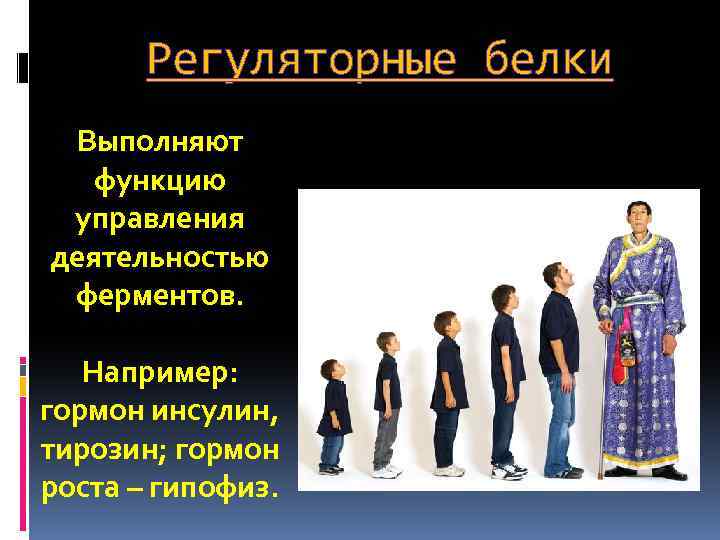 Регуляторные белки

Выполняют функцию управления деятельностью ферментов.

Например: гормон инсулин, тирозин; гормон роста – гипофиз.